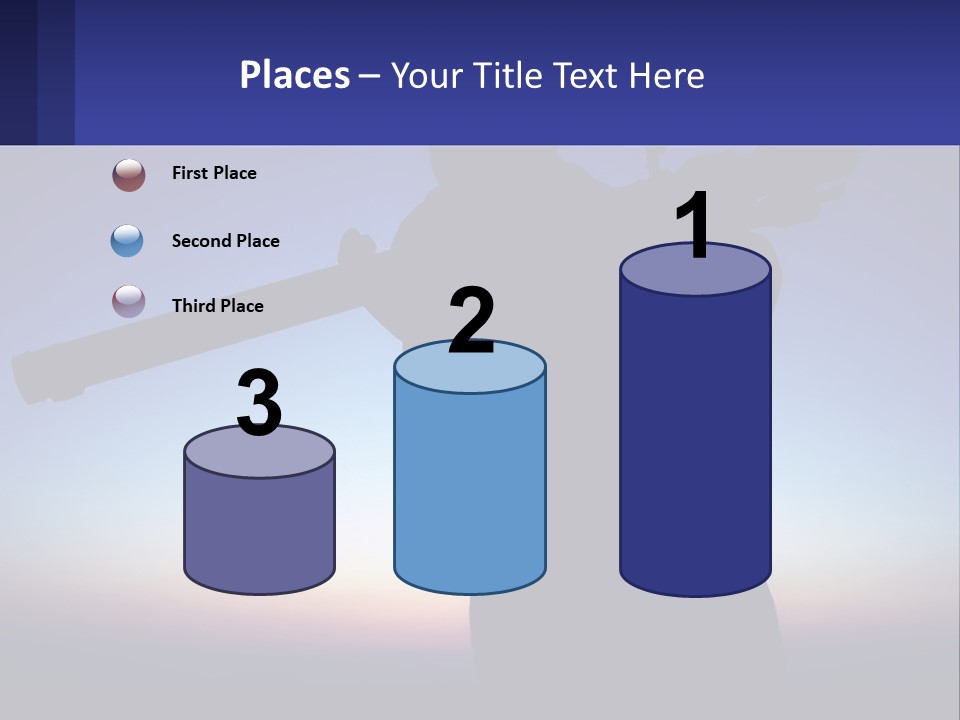 Places – Your Title Text Here

First Place

Second Place

Third Place

3

2

1